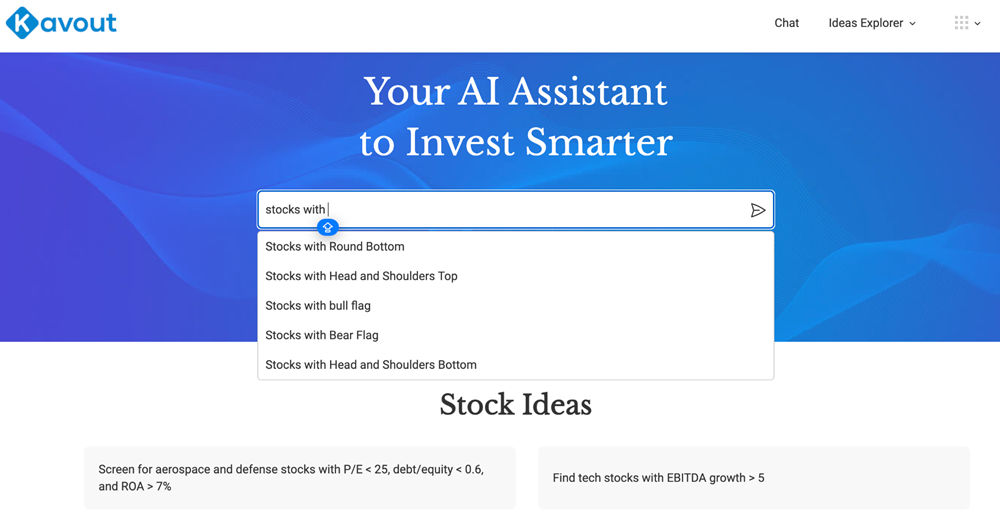 Kavout

Chat Ideas Explorer

Your AI Assistant to Invest Smarter

stocks with

Stocks with Round Bottom

Stocks with Head and Shoulders Top

Stocks with bull flag

Stocks with Bear Flag

Stocks with Head and Shoulders Bottom

Stock Ideas

Screen for aerospace and defense stocks with P/E < 25, debt/equity < 0.6, and ROA > 7%

Find tech stocks with EBITDA growth > 5